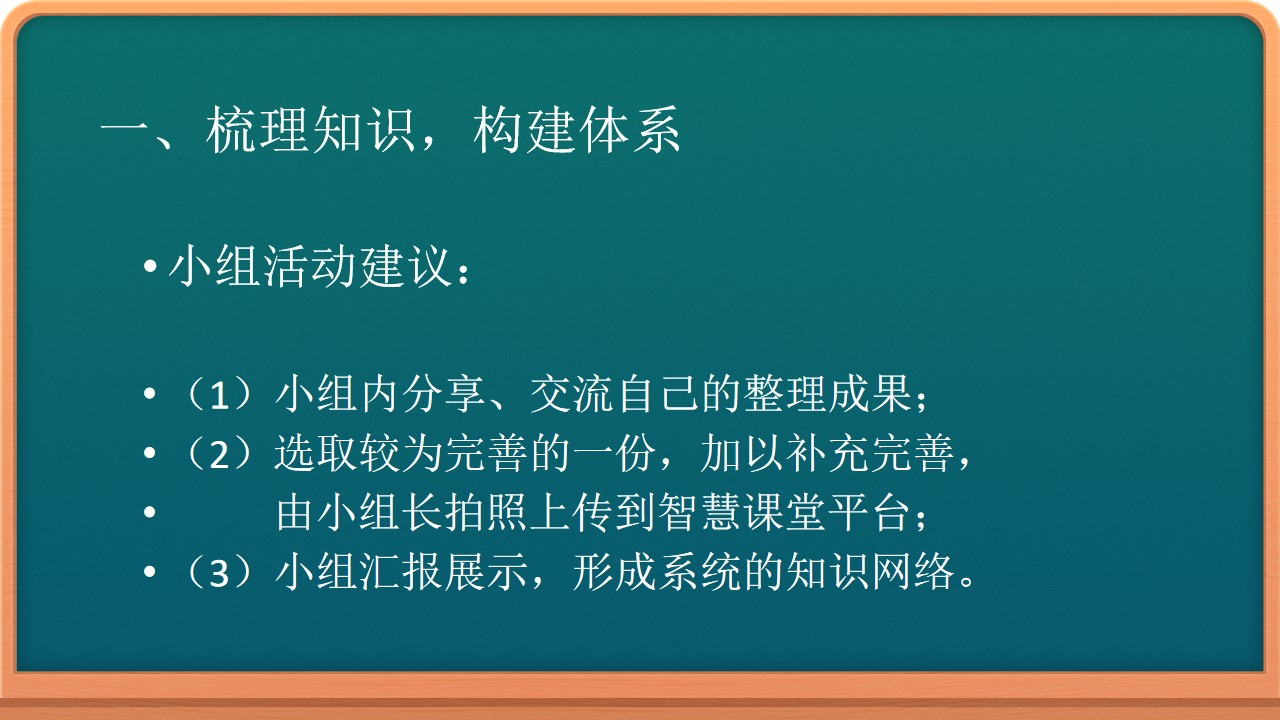 一、梳理知识，构建体系

• 小组活动建议：

• （1）小组内分享、交流自己的整理成果；
• （2）选取较为完善的一份，加以补充完善，
• 由小组长拍照上传到智慧课堂平台；
• （3）小组汇报展示，形成系统的知识网络。